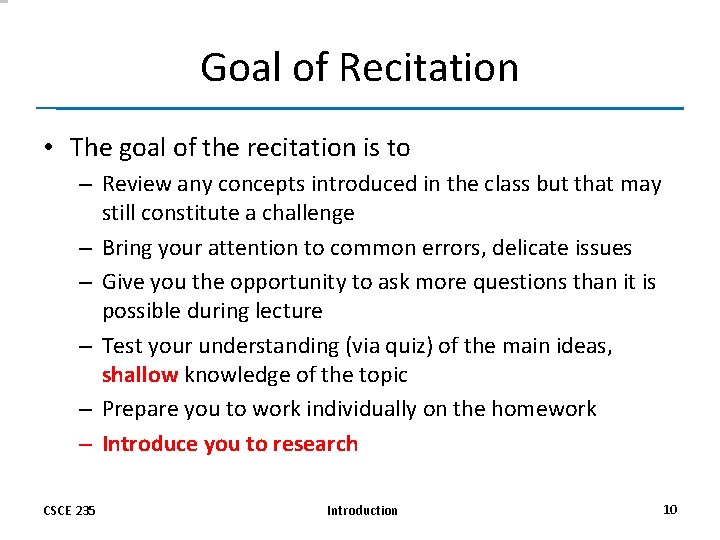 Goal of Recitation

• The goal of the recitation is to
– Review any concepts introduced in the class but that may still constitute a challenge
– Bring your attention to common errors, delicate issues
– Give you the opportunity to ask more questions than it is possible during lecture
– Test your understanding (via quiz) of the main ideas, shallow knowledge of the topic
– Prepare you to work individually on the homework
– Introduce you to research

CSCE 235 Introduction 10